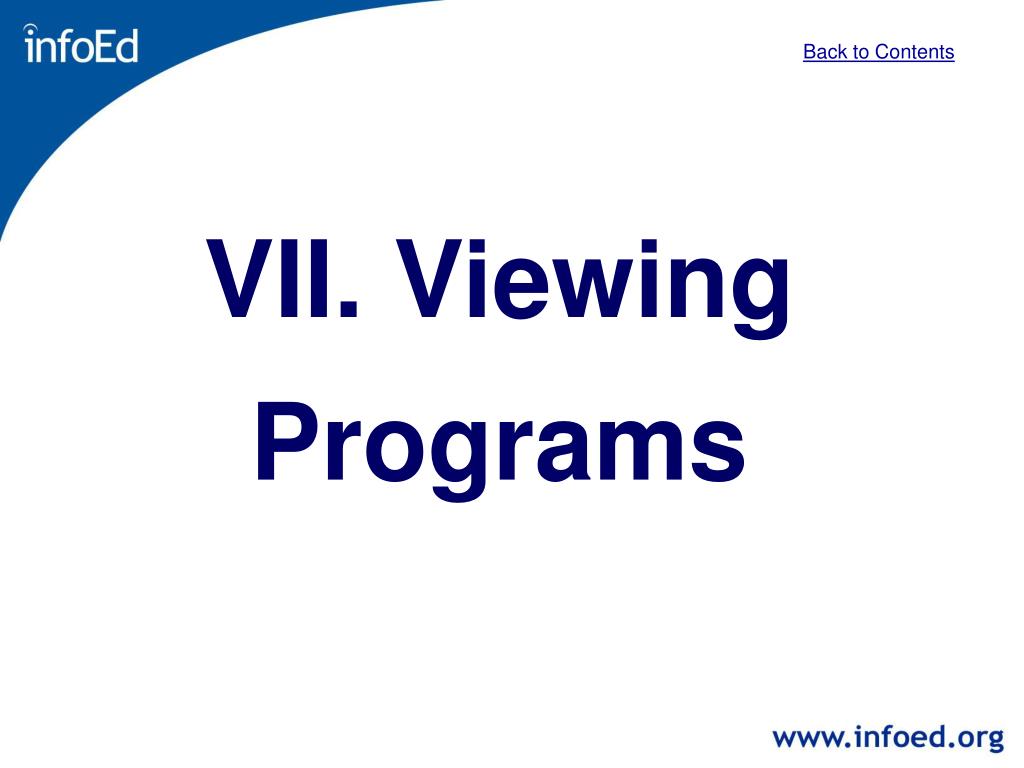 infoEd

Back to Contents

VII. Viewing Programs

www.infoed.org